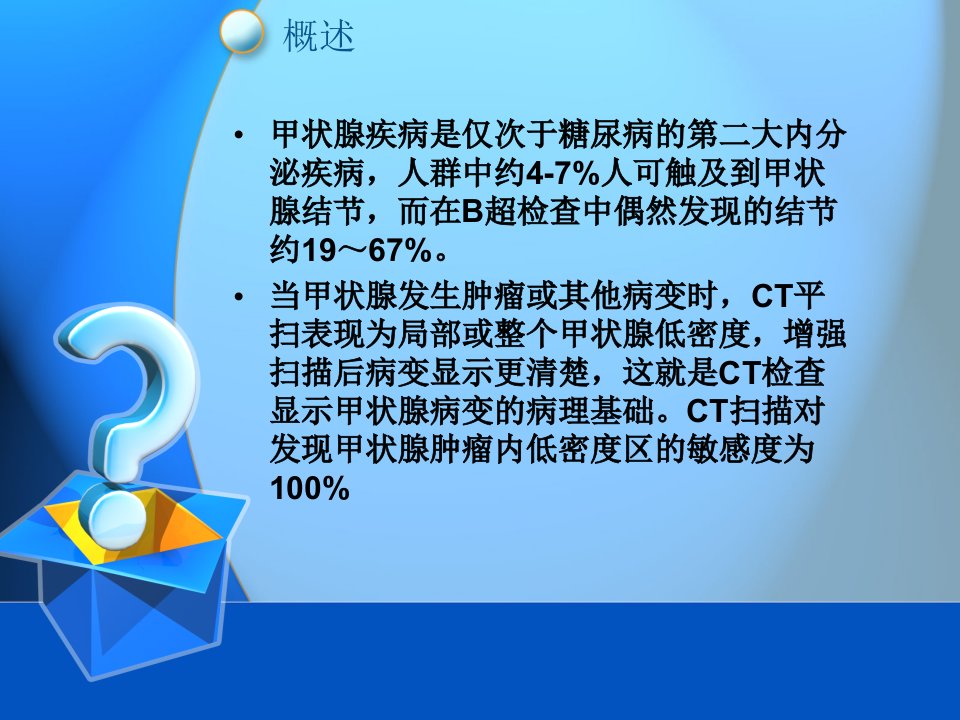 概述

• 甲状腺疾病是仅次于糖尿病的第二大内分泌疾病，人群中约4-7%人可触及到甲状腺结节，而在B超检查中偶然发现的结节约19～67%。

• 当甲状腺发生肿瘤或其他病变时，CT平扫表现为局部或整个甲状腺低密度，增强扫描后病变显示更清楚，这就是CT检查显示甲状腺病变的病理基础。CT扫描对发现甲状腺肿瘤内低密度区的敏感度为100%